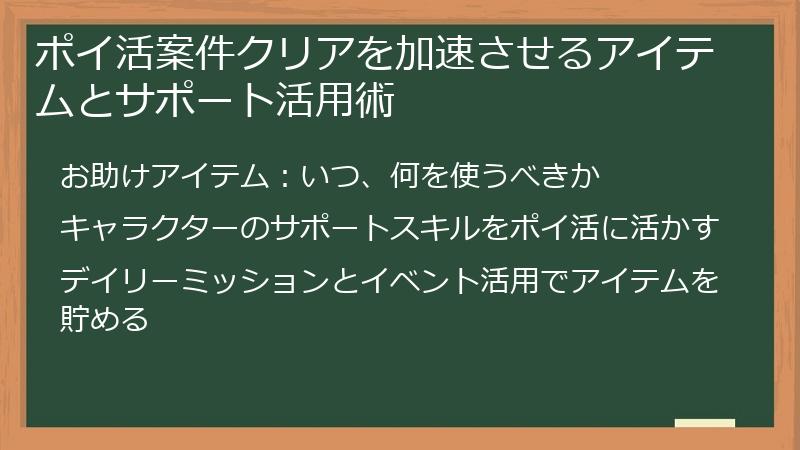 ポイ活案件クリアを加速させるアイテムとサポート活用術

お助けアイテム：いつ、何を使うべきか

キャラクターのサポートスキルをポイ活に活かす

デイリーミッションとイベント活用でアイテムを貯める